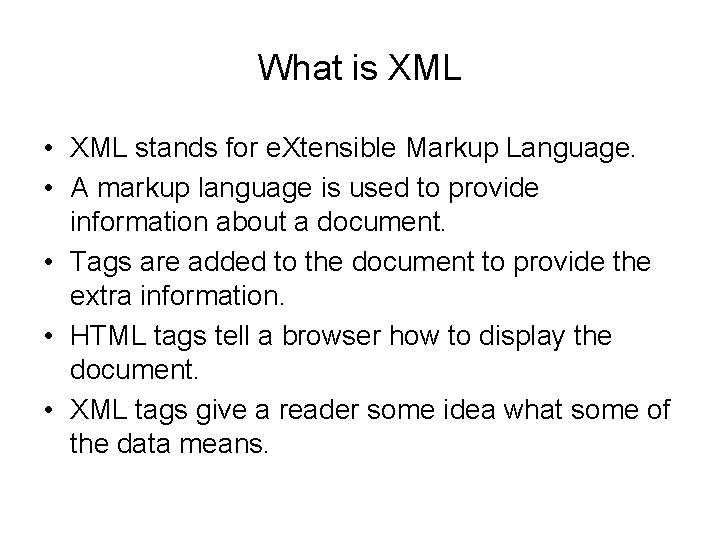 What is XML

• XML stands for eXtensible Markup Language.
• A markup language is used to provide information about a document.
• Tags are added to the document to provide the extra information.
• HTML tags tell a browser how to display the document.
• XML tags give a reader some idea what some of the data means.